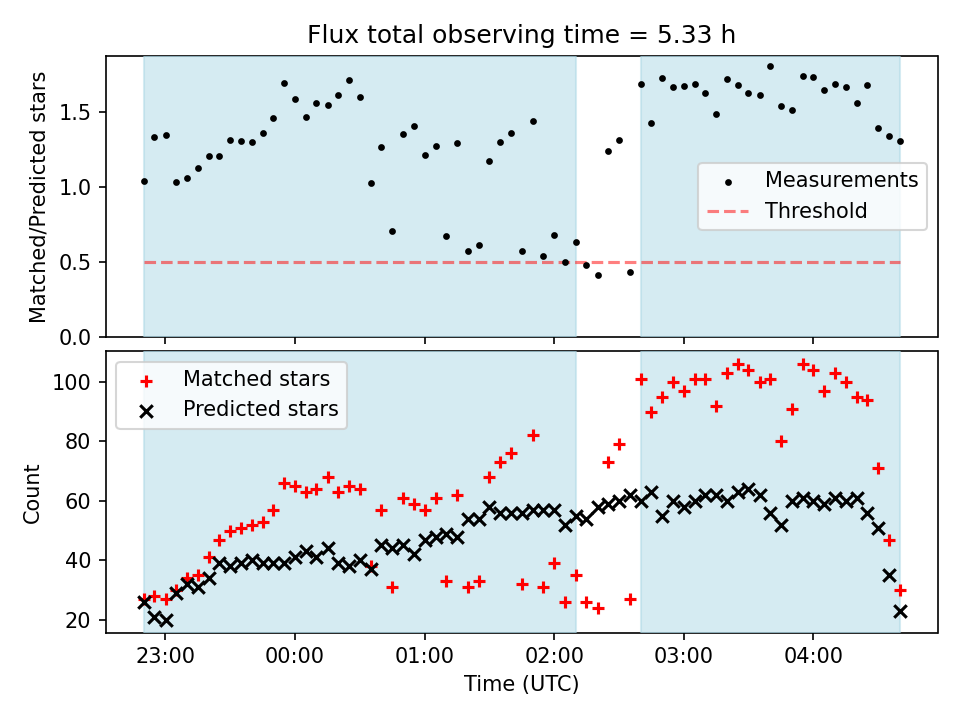 Flux total observing time = 5.33 h

Matched/Predicted stars

1.5
1.0
0.5
0.0

Measurements
Threshold

Matched stars
Predicted stars

Count

100
80
60
40
20

23:00
00:00
01:00
02:00
03:00
04:00

Time (UTC)